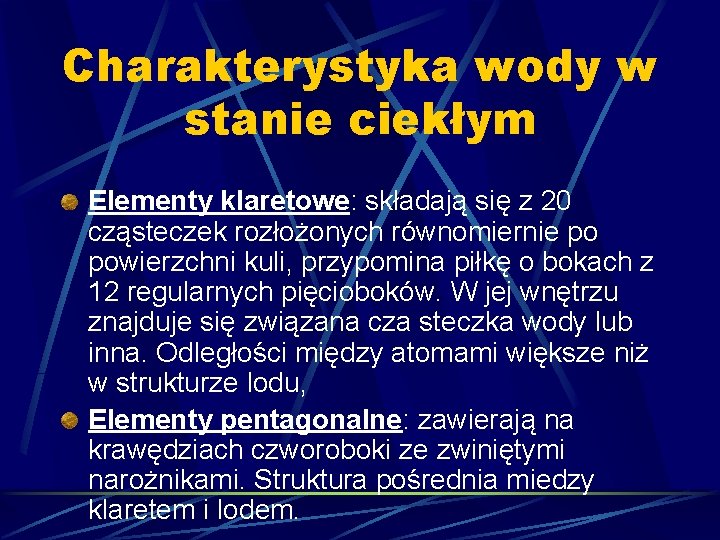 Charakterystyka wody w stanie ciekłym

Elementy klaretowe: składają się z 20 cząsteczek rozłożonych równomiernie po powierzchni kuli, przypomina piłkę o bokach z 12 regularnych pięcioboków. W jej wnętrzu znajduje się związana cza steczka wody lub inna. Odległości między atomami większe niż w strukturze lodu,

Elementy pentagonalne: zawierają na krawędziach czworoboki ze zwiniętymi narożnikami. Struktura pośrednia miedzy klaretem i lodem.